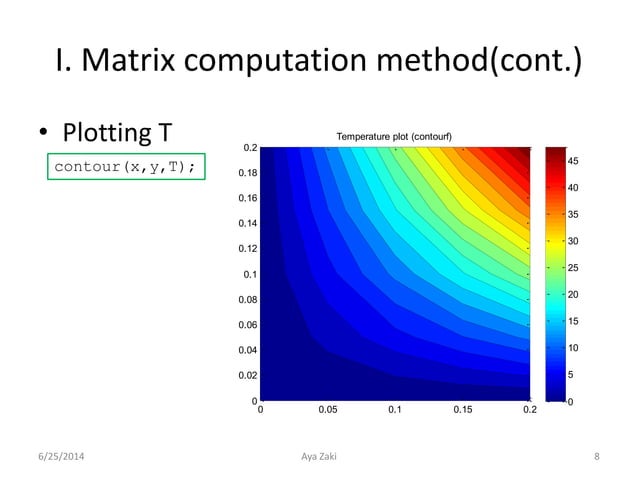 I. Matrix computation method(cont.)

• Plotting T

contour(x,y,T);

Temperature plot (contourf)

0.2
0.18
0.16
0.14
0.12
0.1
0.08
0.06
0.04
0.02
0

0
0.05
0.1
0.15
0.2

45
40
35
30
25
20
15
10
5
0

6/25/2014

Aya Zaki

8